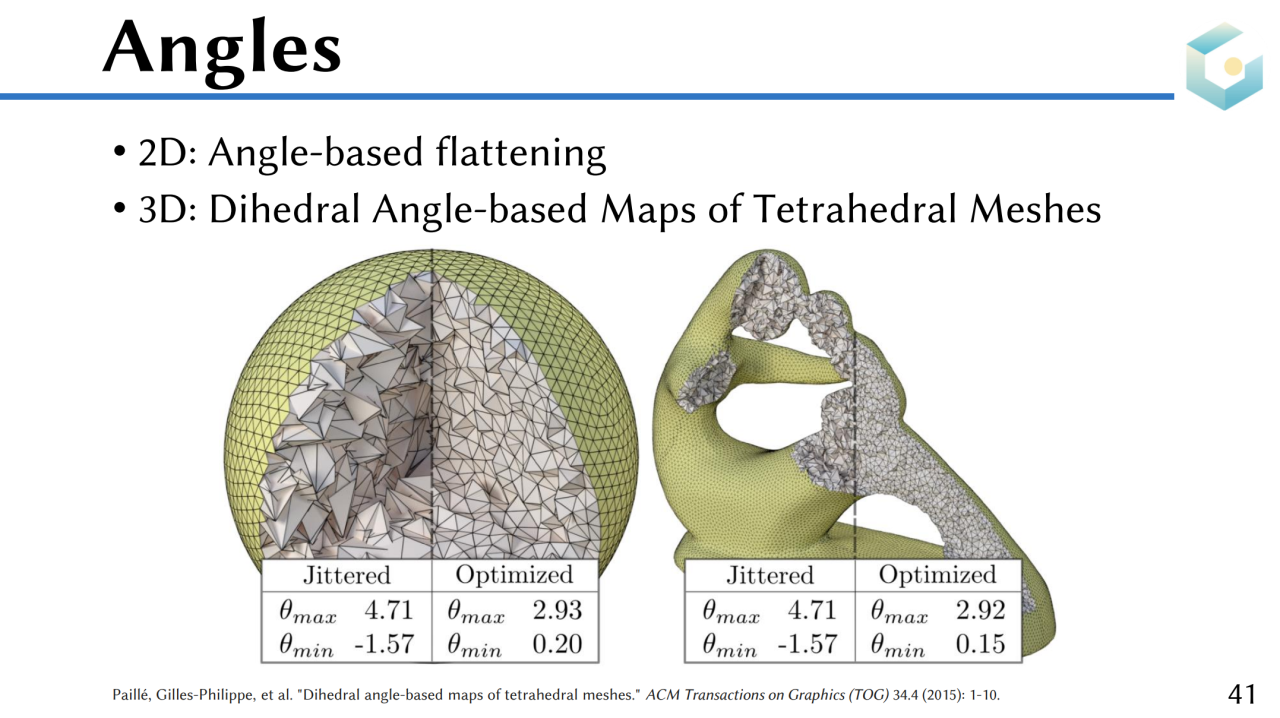 Angles

• 2D: Angle-based flattening
• 3D: Dihedral Angle-based Maps of Tetrahedral Meshes

| Jittered | Optimized |
|---|---|
| $\theta_{max}$ 4.71 | $\theta_{max}$ 2.93 |
| $\theta_{min}$ -1.57 | $\theta_{min}$ 0.20 |

| Jittered | Optimized |
|---|---|
| $\theta_{max}$ 4.71 | $\theta_{max}$ 2.92 |
| $\theta_{min}$ -1.57 | $\theta_{min}$ 0.15 |

Paillé, Gilles-Philippe, et al. "Dihedral angle-based maps of tetrahedral meshes." ACM Transactions on Graphics (TOG) 34.4 (2015): 1-10.

41